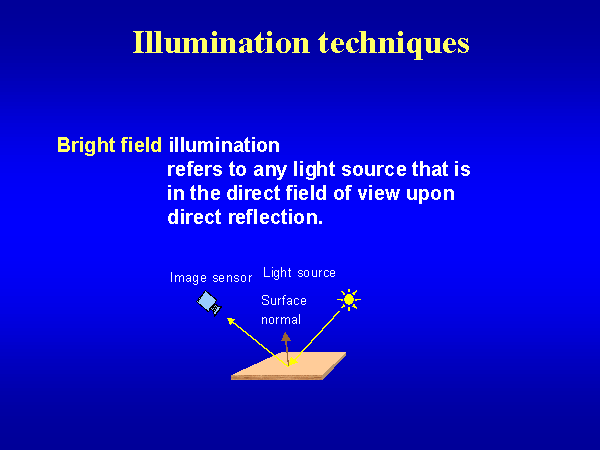 Illumination techniques

Bright field illumination refers to any light source that is in the direct field of view upon direct reflection.

Image sensor

Light source

Surface normal